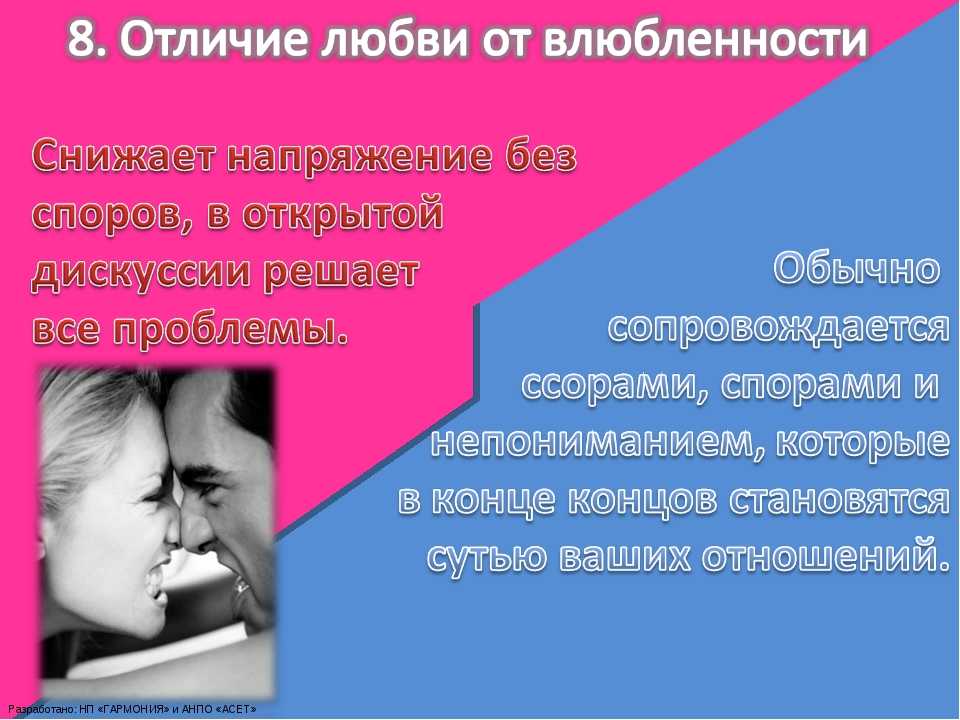 8. Отличие любви от влюбленности

Снижает напряжение без споров, в открытой дискуссии решает все проблемы.

Обычно сопровождается ссорами, спорами и непониманием, которые в конце концов становятся сутью ваших отношений.

Разработано: НП «ГАРМОНИЯ» и АНПО «АСЕТ»